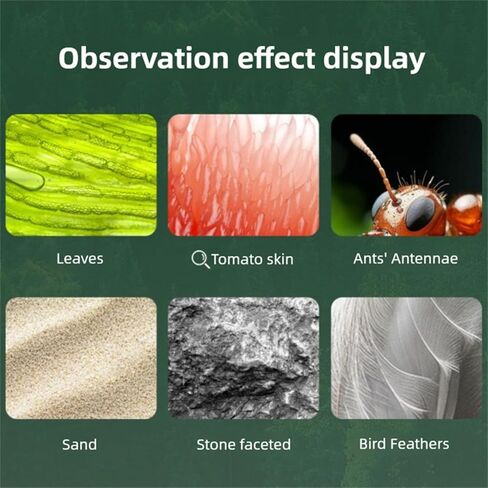 Observation effect display

Leaves

Tomato skin

Ants' Antennae

Sand

Stone faceted

Bird Feathers